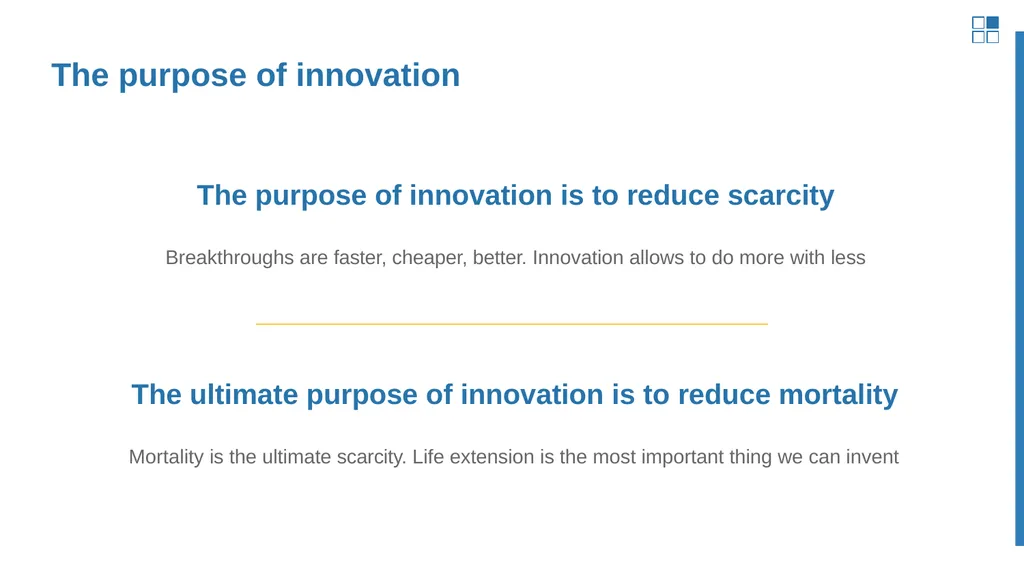 The purpose of innovation

The purpose of innovation is to reduce scarcity

Breakthroughs are faster, cheaper, better. Innovation allows to do more with less

The ultimate purpose of innovation is to reduce mortality

Mortality is the ultimate scarcity. Life extension is the most important thing we can invent